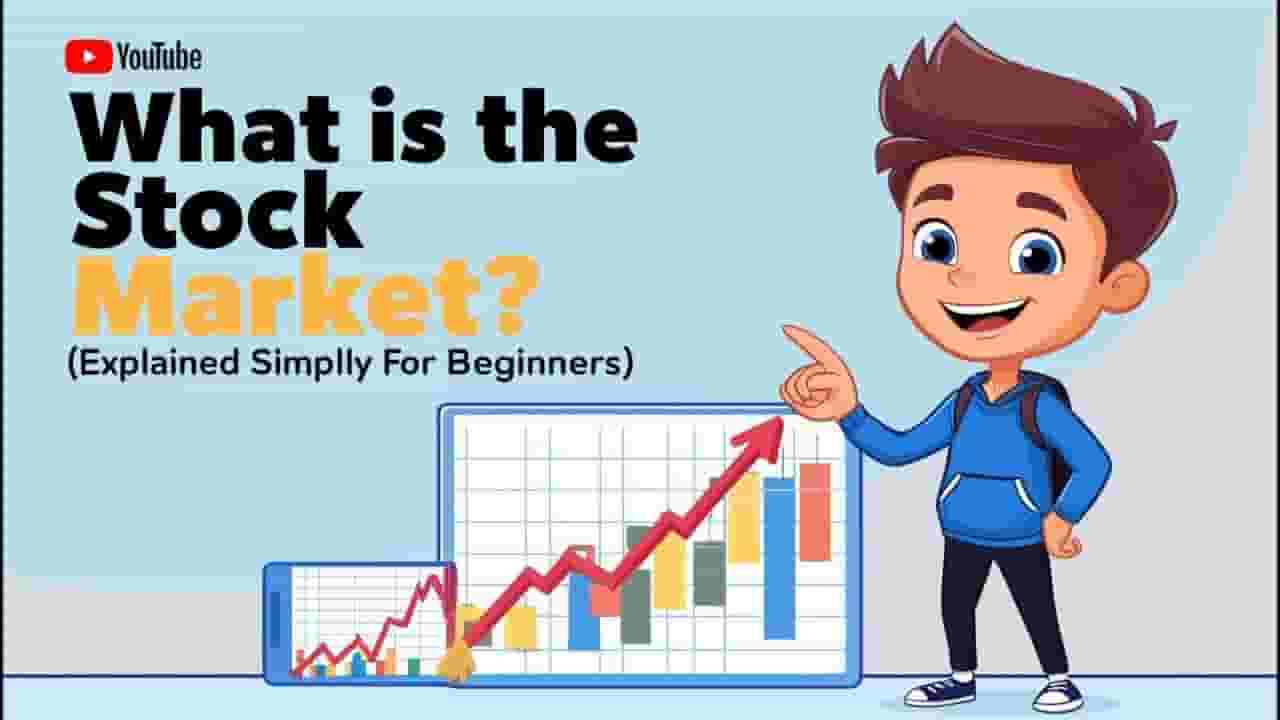 YouTube

What is the Stock Market?

(Explained Simplly For Beginners)